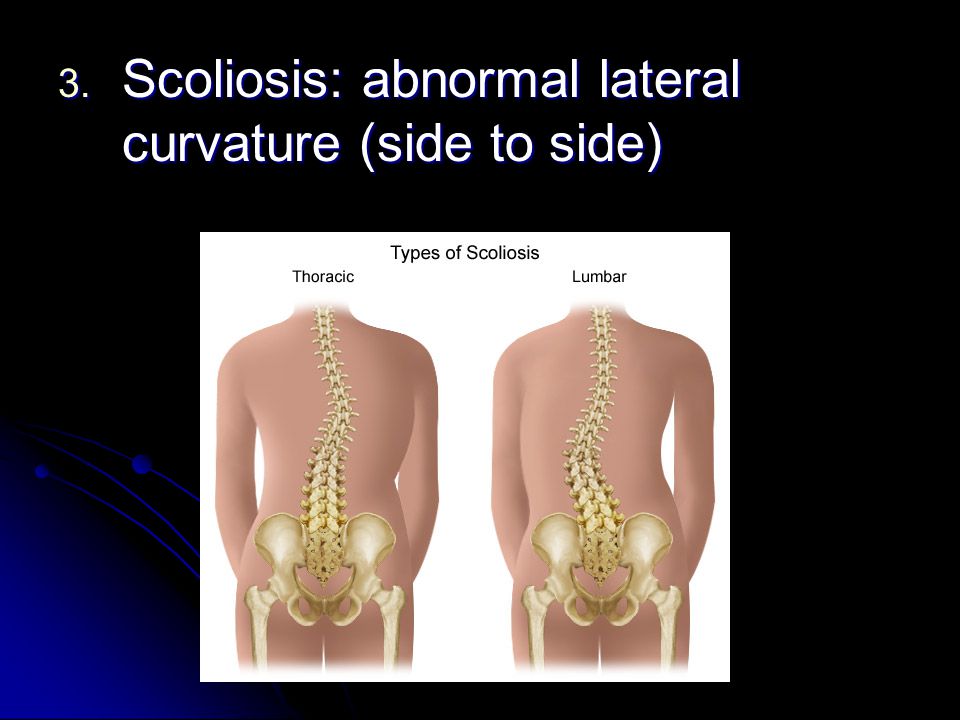 3. Scoliosis: abnormal lateral curvature (side to side)

Types of Scoliosis

Thoracic

Lumbar